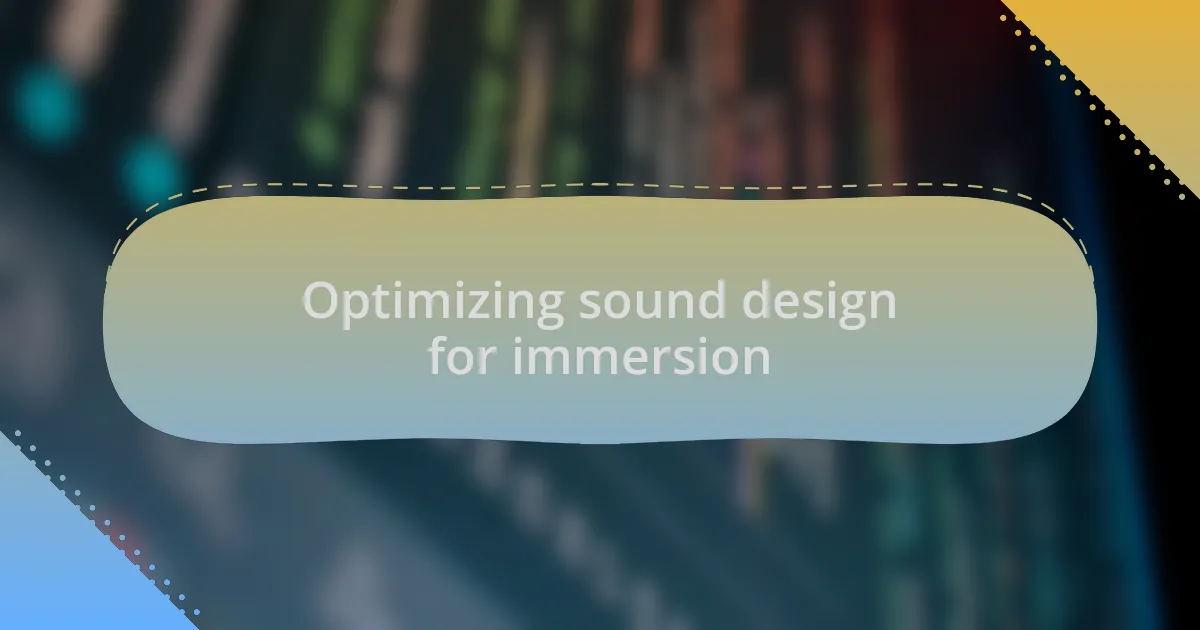 Optimizing sound design for immersion